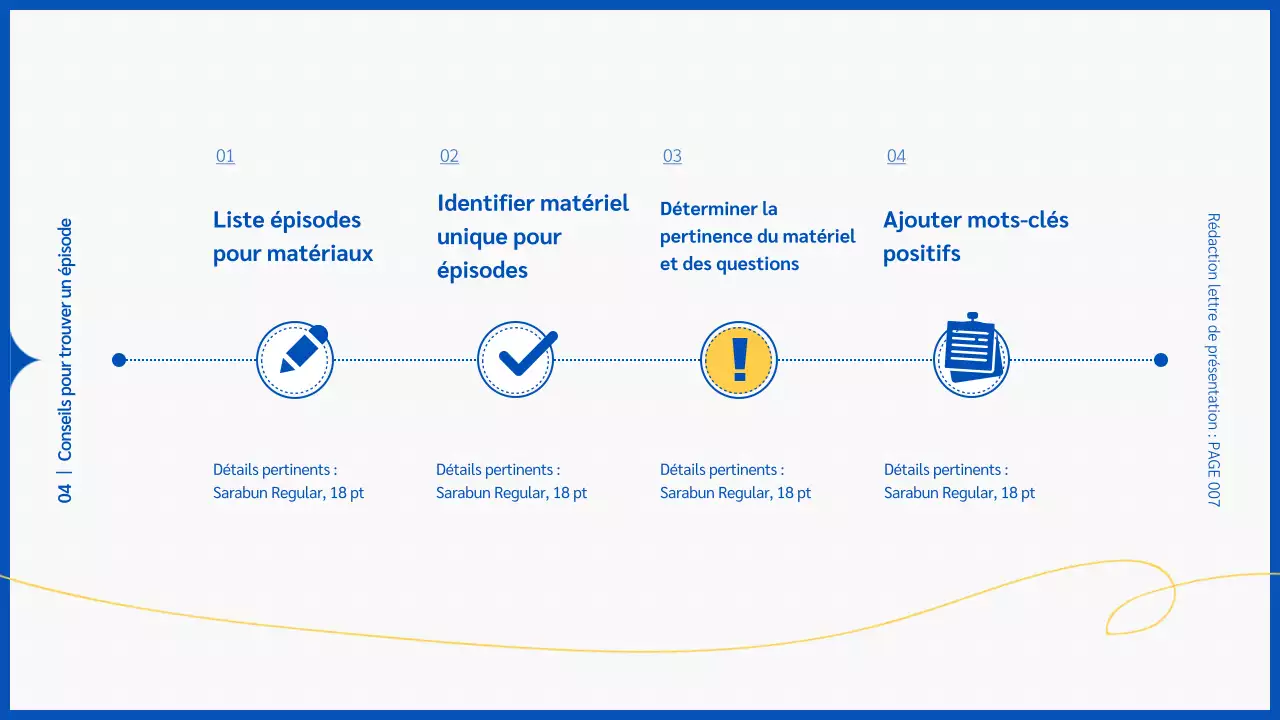 04 | Conseils pour trouver un épisode

01

Liste épisodes pour matériaux

Détails pertinents : Sarabun Regular, 18 pt

02

Identifier matériel unique pour épisodes

Détails pertinents : Sarabun Regular, 18 pt

03

Déterminer la pertinence du matériel et des questions

Détails pertinents : Sarabun Regular, 18 pt

04

Ajouter mots-clés positifs

Détails pertinents : Sarabun Regular, 18 pt

Rédaction lettre de présentation : PAGE 007